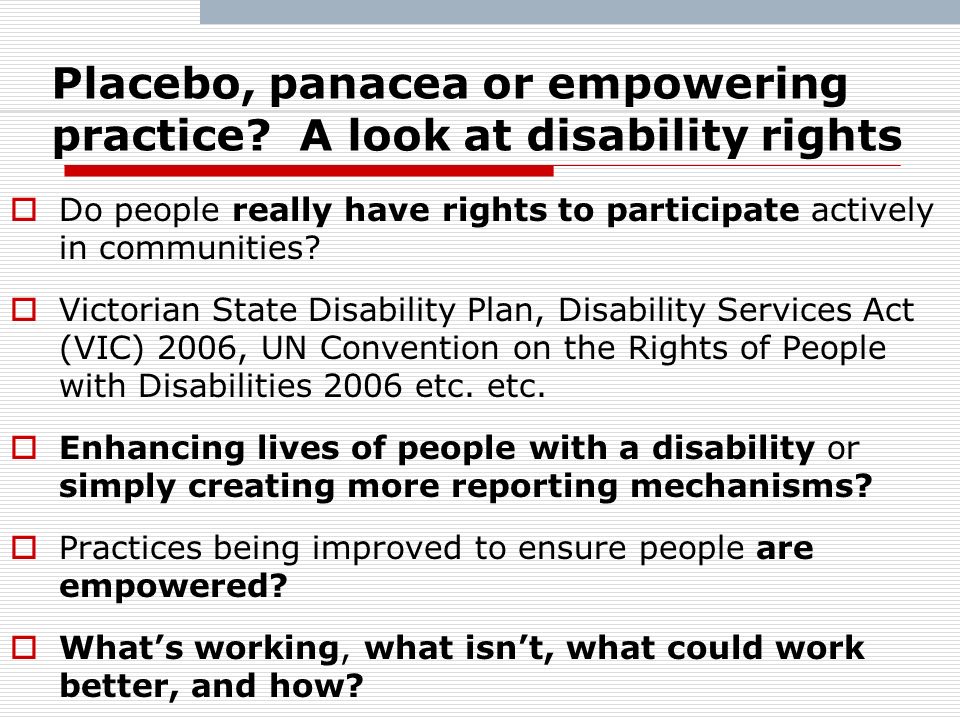 Placebo, panacea or empowering practice? A look at disability rights

Do people really have rights to participate actively in communities?

Victorian State Disability Plan, Disability Services Act (VIC) 2006, UN Convention on the Rights of People with Disabilities 2006 etc. etc.

Enhancing lives of people with a disability or simply creating more reporting mechanisms?

Practices being improved to ensure people are empowered?

What’s working, what isn’t, what could work better, and how?